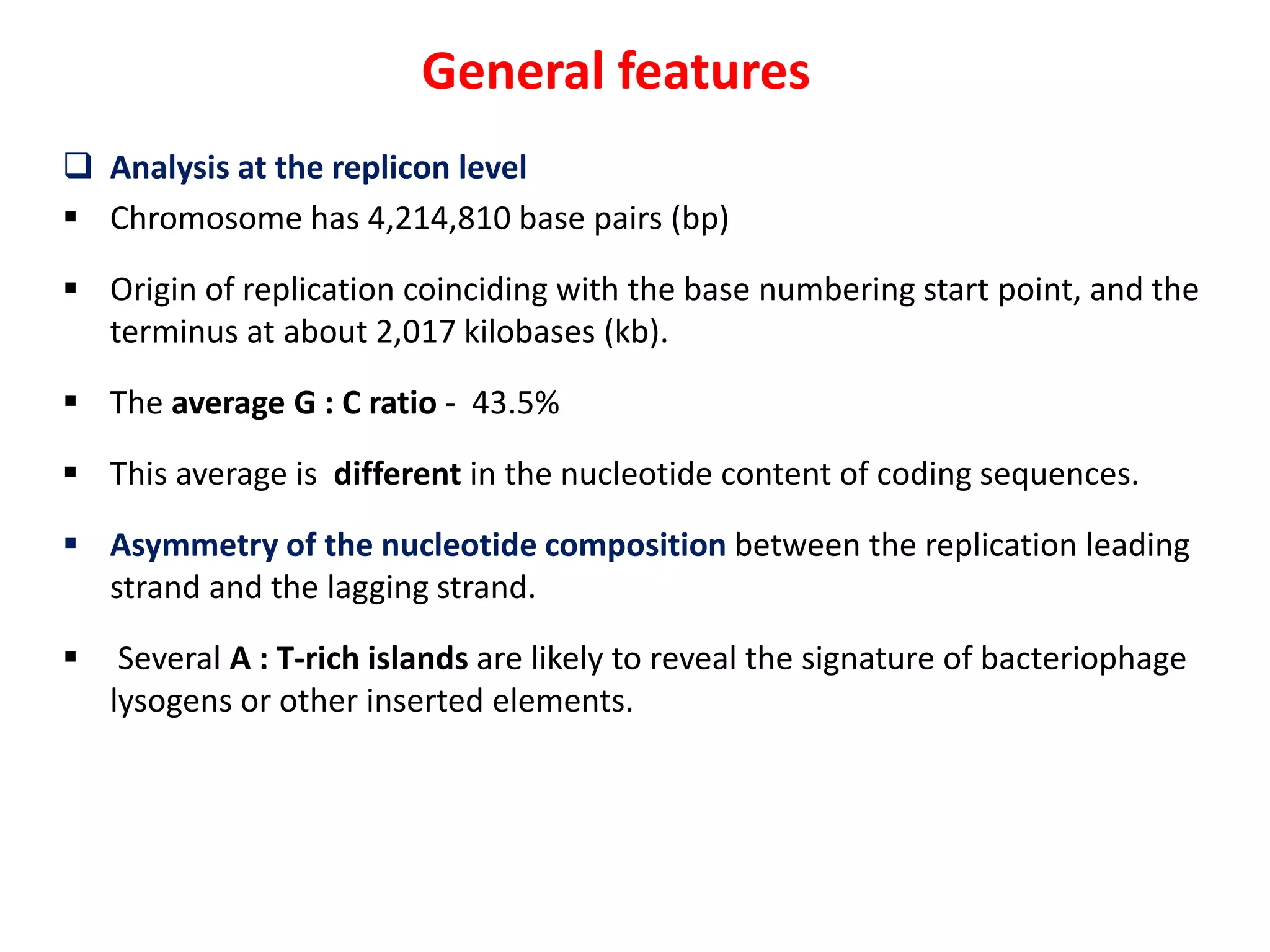 General features

❑ Analysis at the replicon level

▪ Chromosome has 4,214,810 base pairs (bp)

▪ Origin of replication coinciding with the base numbering start point, and the terminus at about 2,017 kilobases (kb).

▪ The average G : C ratio - 43.5%

▪ This average is different in the nucleotide content of coding sequences.

▪ Asymmetry of the nucleotide composition between the replication leading strand and the lagging strand.

▪ Several A : T-rich islands are likely to reveal the signature of bacteriophage lysogens or other inserted elements.